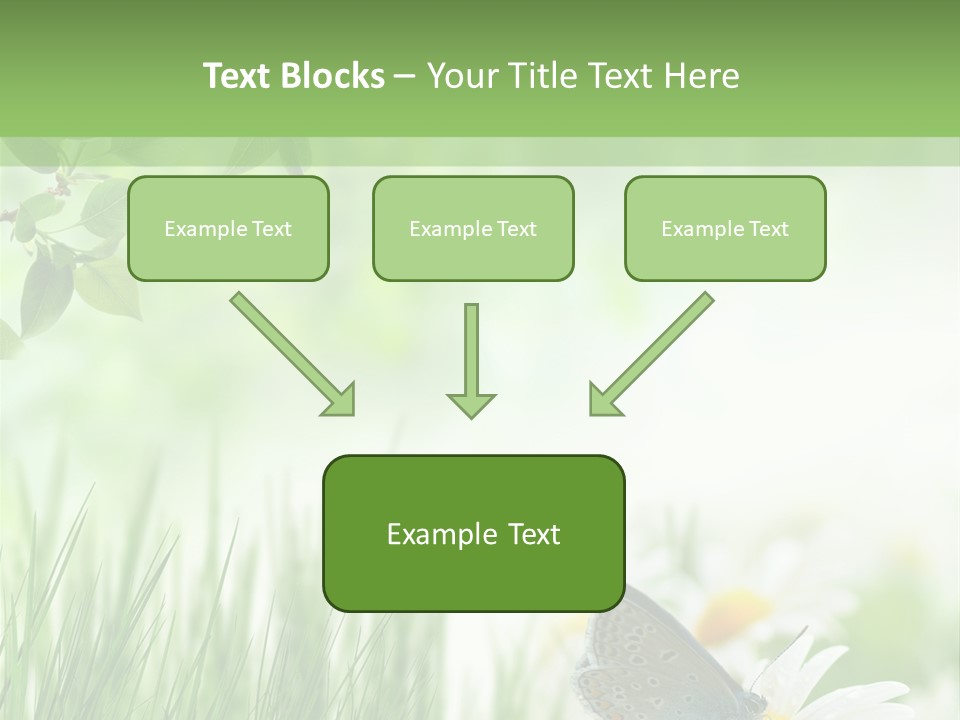 Text Blocks – Your Title Text Here

Example Text

Example Text

Example Text

Example Text